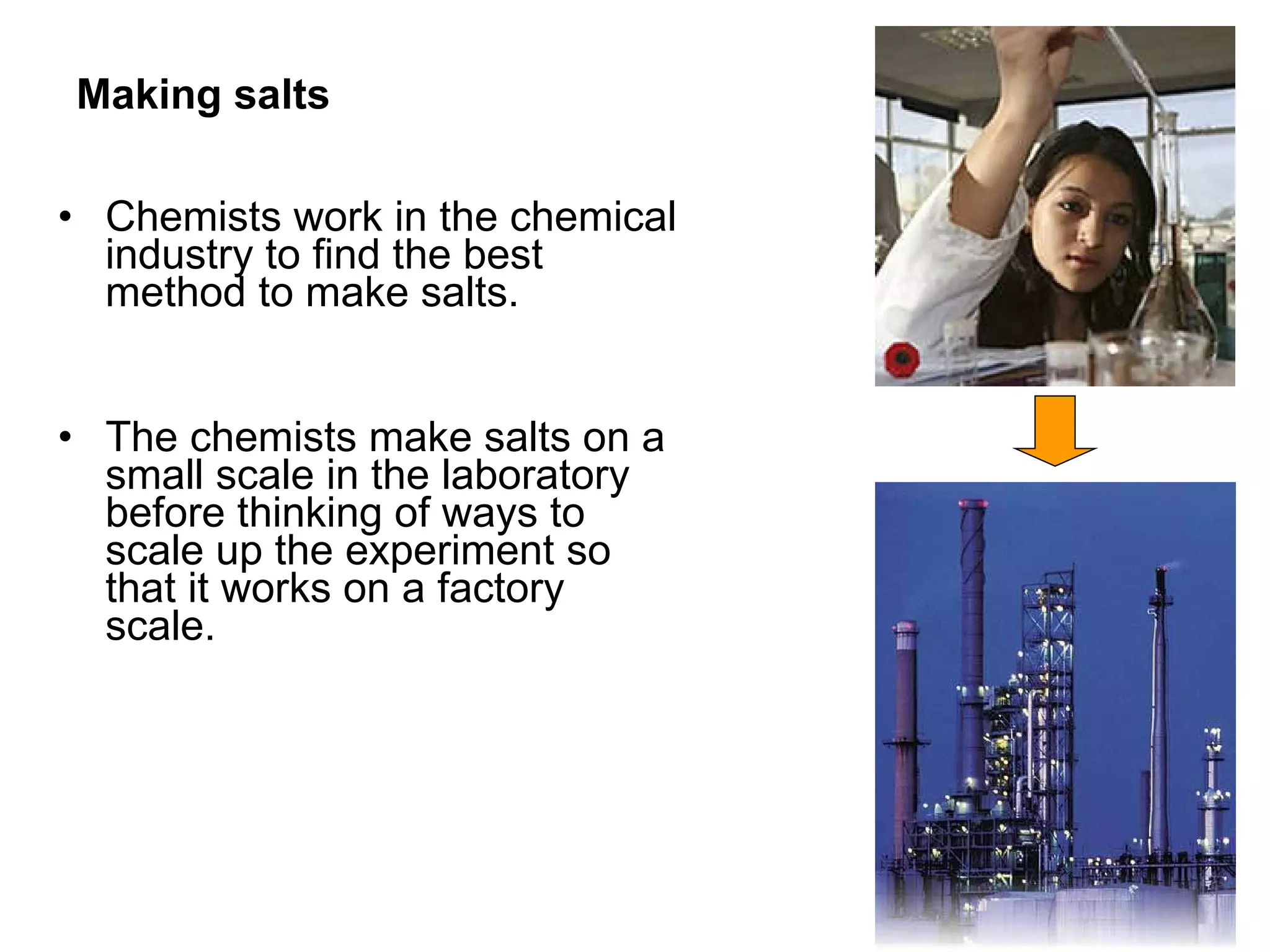 Making salts

• Chemists work in the chemical industry to find the best method to make salts.

• The chemists make salts on a small scale in the laboratory before thinking of ways to scale up the experiment so that it works on a factory scale.